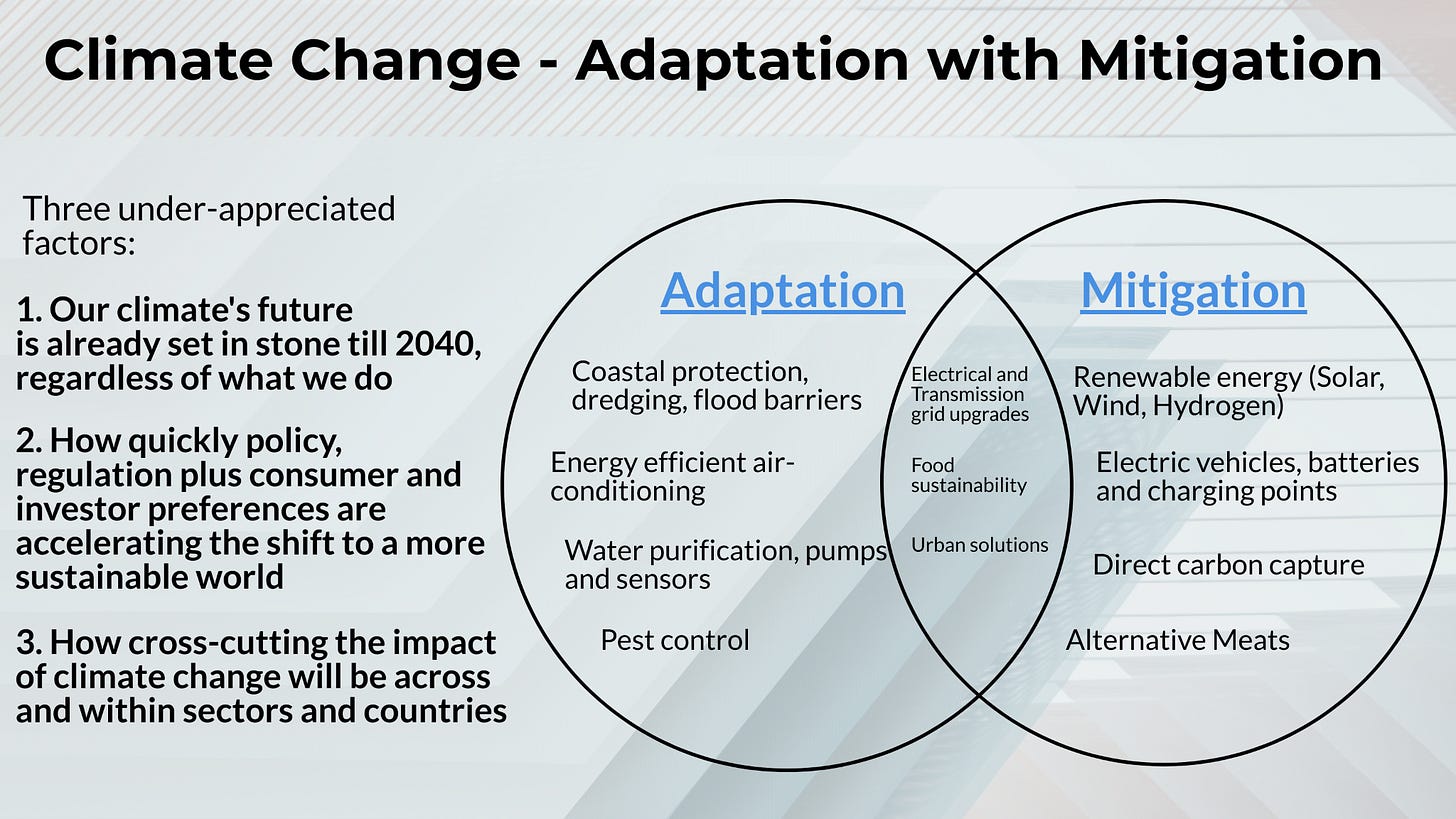 Climate Change - Adaptation with Mitigation

Three under-appreciated factors:

1. Our climate's future is already set in stone till 2040, regardless of what we do

2. How quickly policy, regulation plus consumer and investor preferences are accelerating the shift to a more sustainable world

3. How cross-cutting the impact of climate change will be across and within sectors and countries

Adaptation

Coastal protection, dredging, flood barriers

Energy efficient air-conditioning

Water purification, pumps and sensors

Pest control

Electrical and Transmission grid upgrades

Food sustainability

Urban solutions

Mitigation

Renewable energy (Solar, Wind, Hydrogen)

Electric vehicles, batteries and charging points

Direct carbon capture

Alternative Meats